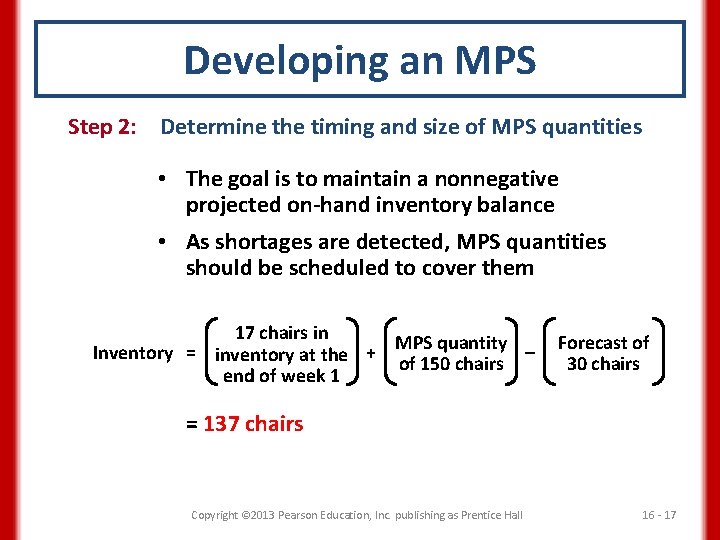 Developing an MPS

Step 2: Determine the timing and size of MPS quantities

• The goal is to maintain a nonnegative projected on-hand inventory balance

• As shortages are detected, MPS quantities should be scheduled to cover them

Inventory = (17 chairs in inventory at the end of week 1) + (MPS quantity of 150 chairs) – (Forecast of 30 chairs)

= 137 chairs

Copyright ©2013 Pearson Education, Inc. publishing as Prentice Hall

16 - 17